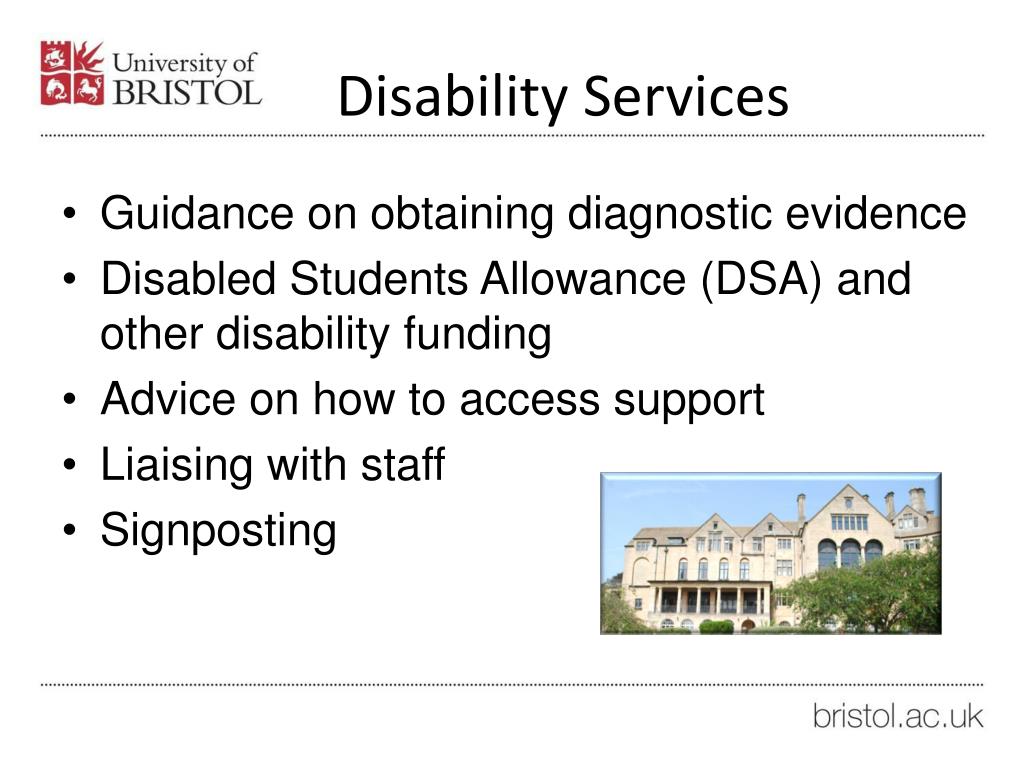 University of BRISTOL

Disability Services

• Guidance on obtaining diagnostic evidence
• Disabled Students Allowance (DSA) and other disability funding
• Advice on how to access support
• Liaising with staff
• Signposting

bristol.ac.uk